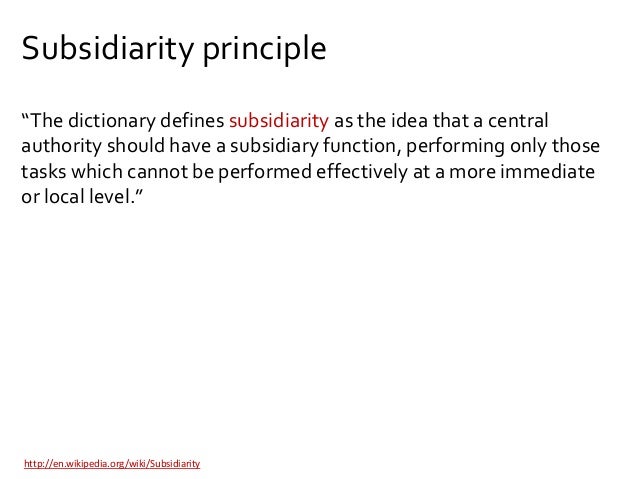 Subsidiarity principle

“The dictionary defines subsidiarity as the idea that a central authority should have a subsidiary function, performing only those tasks which cannot be performed effectively at a more immediate or local level.”

http://en.wikipedia.org/wiki/Subsidiarity